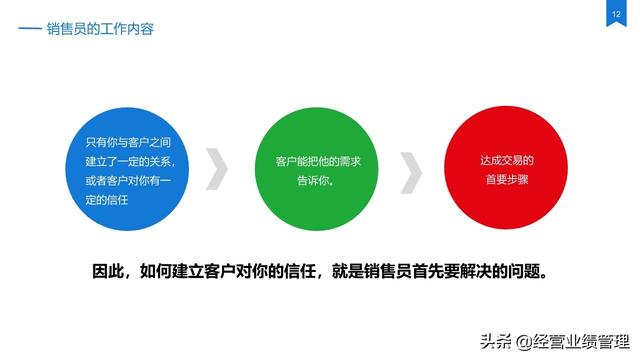 销售员的工作内容

12

只有你与客户之间建立了一定的关系，或者客户对你有一定的信任

客户能把他的需求告诉你。

达成交易的首要步骤

因此，如何建立客户对你的信任，就是销售员首先要解决的问题。

头条 @经营业绩管理